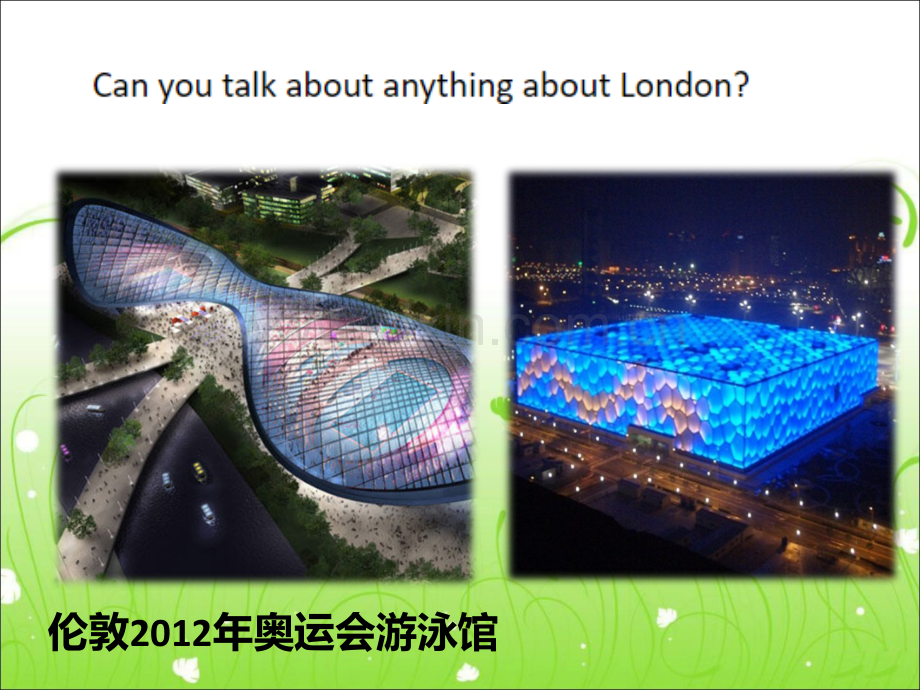 Can you talk about anything about London?

伦敦2012年奥运会游泳馆